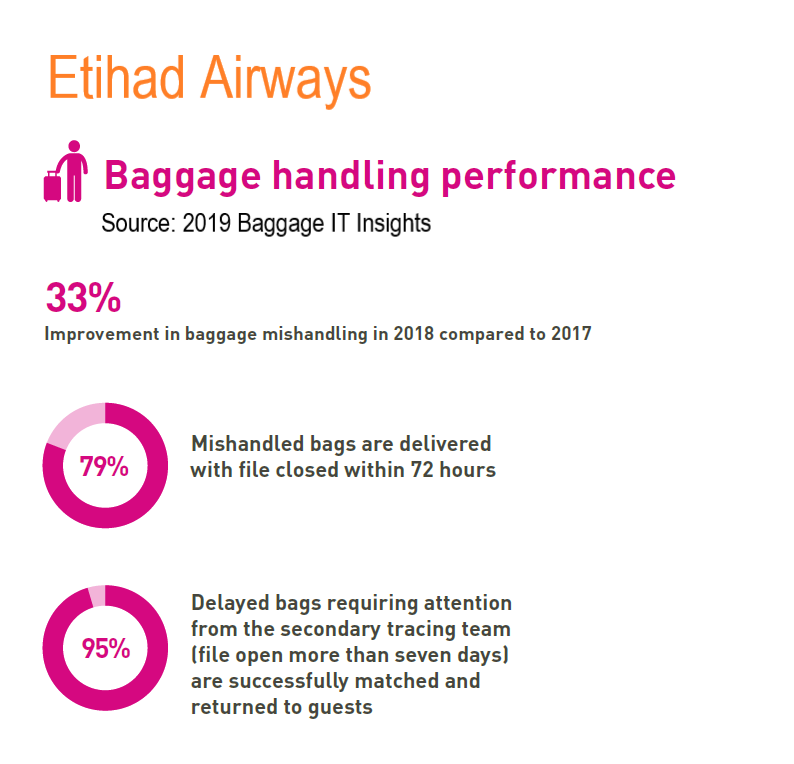 Etihad Airways

Baggage handling performance

Source: 2019 Baggage IT Insights

33%

Improvement in baggage mishandling in 2018 compared to 2017

79%

Mishandled bags are delivered with file closed within 72 hours

95%

Delayed bags requiring attention from the secondary tracing team (file open more than seven days) are successfully matched and returned to guests